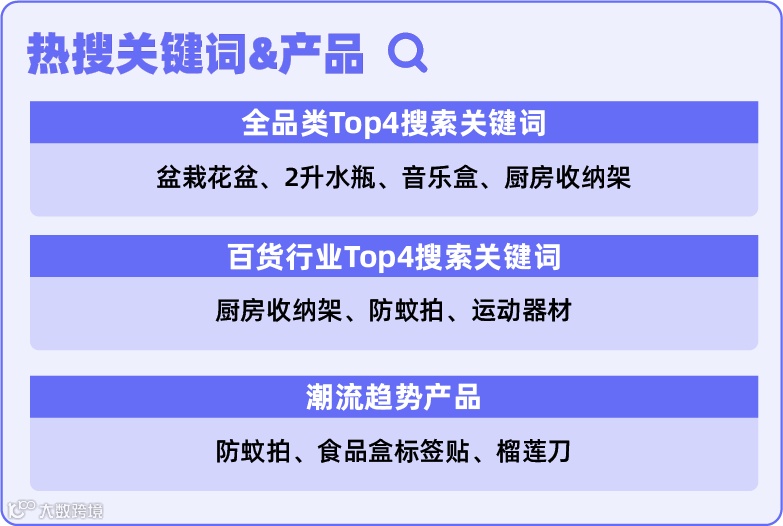 热搜关键词&产品

全品类Top4搜索关键词

盆栽花盆、2升水瓶、音乐盒、厨房收纳架

百货行业Top4搜索关键词

厨房收纳架、防蚊拍、运动器材

潮流趋势产品

防蚊拍、食品盒标签贴、榴莲刀

大数跨境